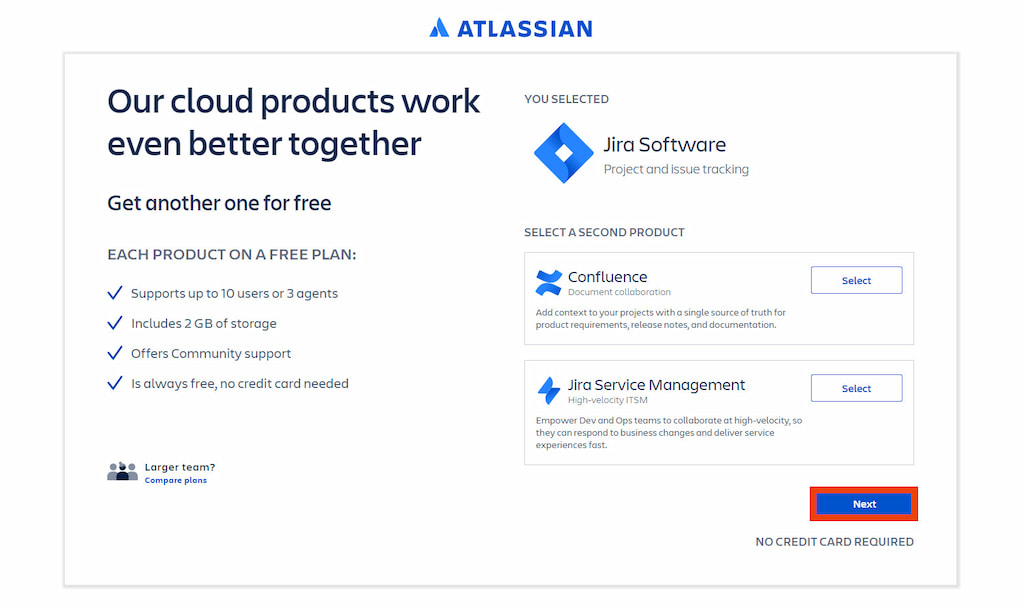 ATLASSIAN

Our cloud products work even better together

Get another one for free

EACH PRODUCT ON A FREE PLAN:

Supports up to 10 users or 3 agents

Includes 2 GB of storage

Offers Community support

Is always free, no credit card needed

Larger team?
Compare plans

YOU SELECTED

Jira Software
Project and issue tracking

SELECT A SECOND PRODUCT

Confluence
Document collaboration

Select

Add context to your projects with a single source of truth for product requirements, release notes, and documentation.

Jira Service Management
High-velocity ITSM

Select

Empower Dev and Ops teams to collaborate at high-velocity, so they can respond to business changes and deliver service experiences fast.

Next

NO CREDIT CARD REQUIRED